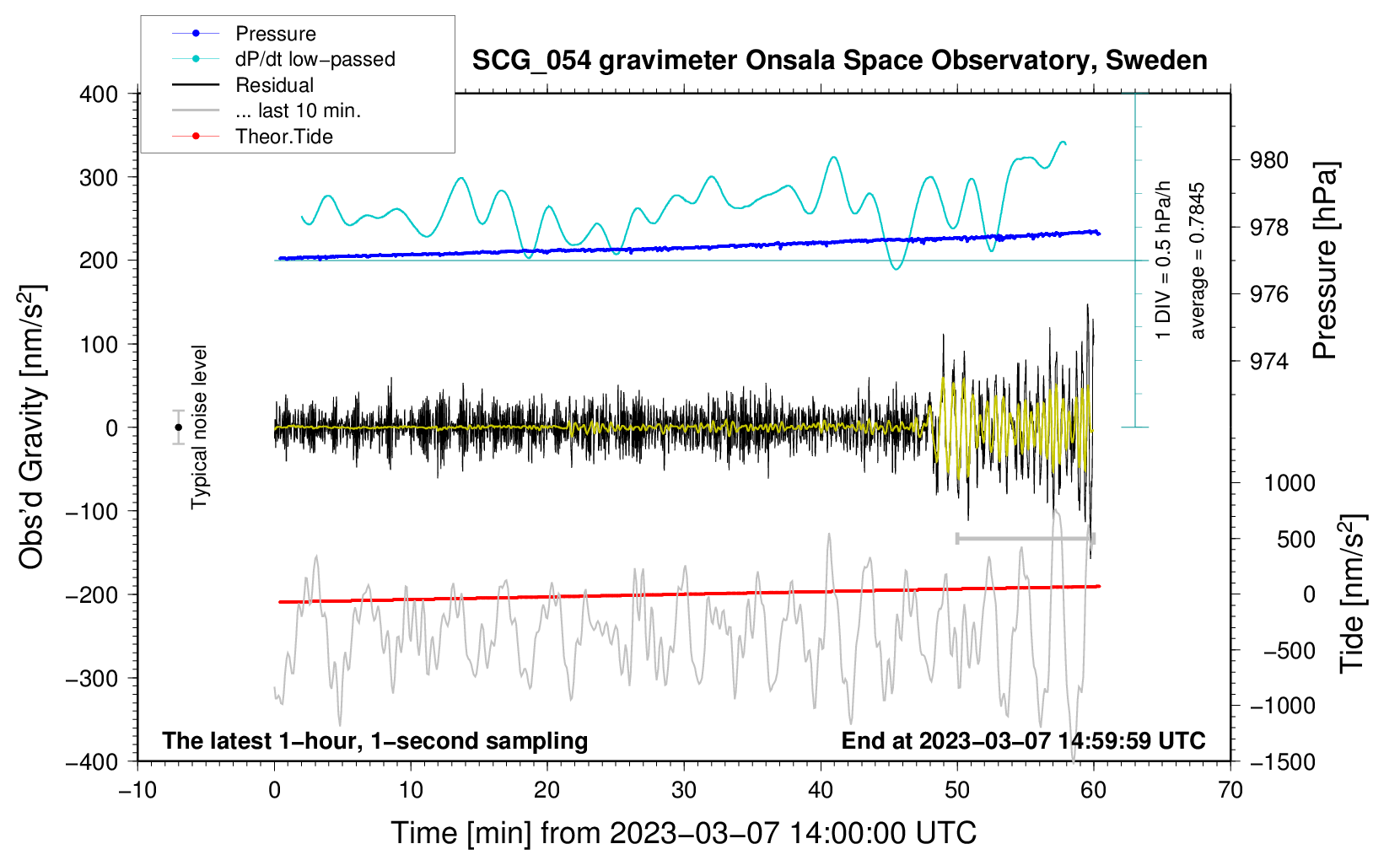 Pressure
dP/dt low−passed
Residual
... last 10 min.
Theor.Tide

SCG_054 gravimeter Onsala Space Observatory, Sweden

400
300
200
100
0
−100
−200
−300
−400

Obs'd Gravity [nm/s$^2$]

Typical noise level

1 DIV = 0.5 hPa/h
average = 0.7845

980
978
976
974

Pressure [hPa]

1000
500
0
−500
−1000
−1500

Tide [nm/s$^2$]

The latest 1−hour, 1−second sampling

End at 2023−03−07 14:59:59 UTC

−10
0
10
20
30
40
50
60
70

Time [min] from 2023−03−07 14:00:00 UTC